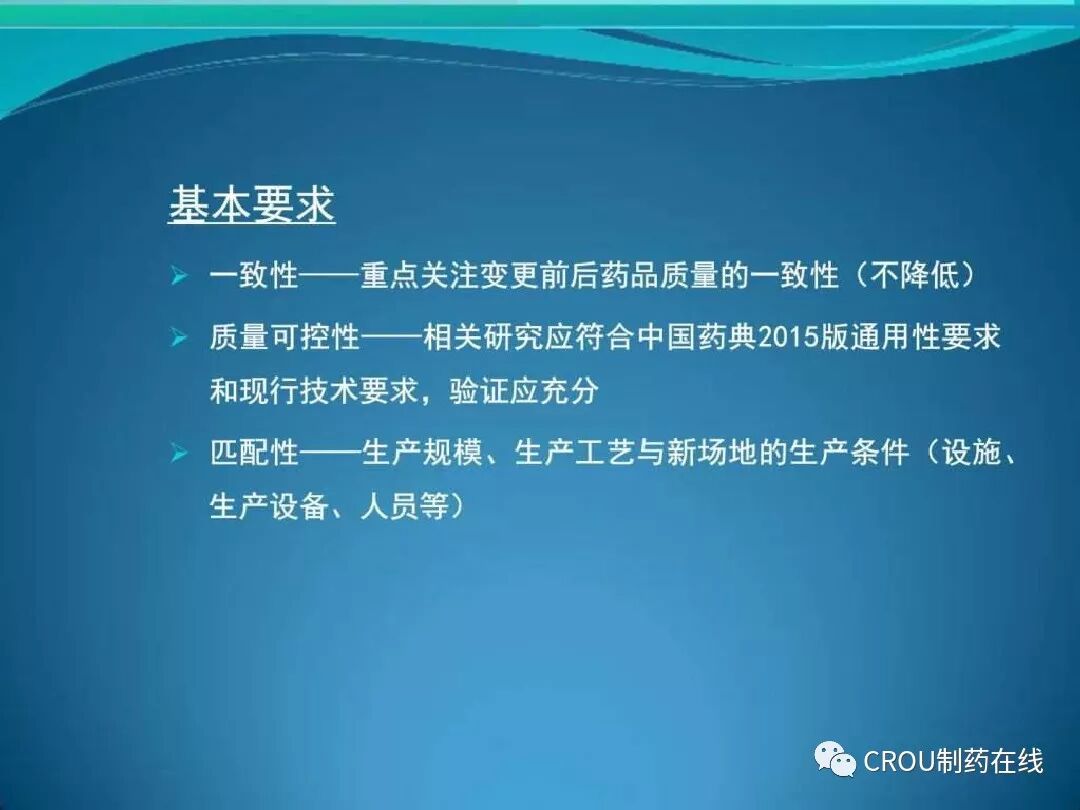 基本要求

➢ 一致性——重点关注变更前后药品质量的一致性（不降低）

➢ 质量可控性——相关研究应符合中国药典2015版通用性要求和现行技术要求，验证应充分

➢ 匹配性——生产规模、生产工艺与新场地的生产条件（设施、生产设备、人员等）

CROU制药在线